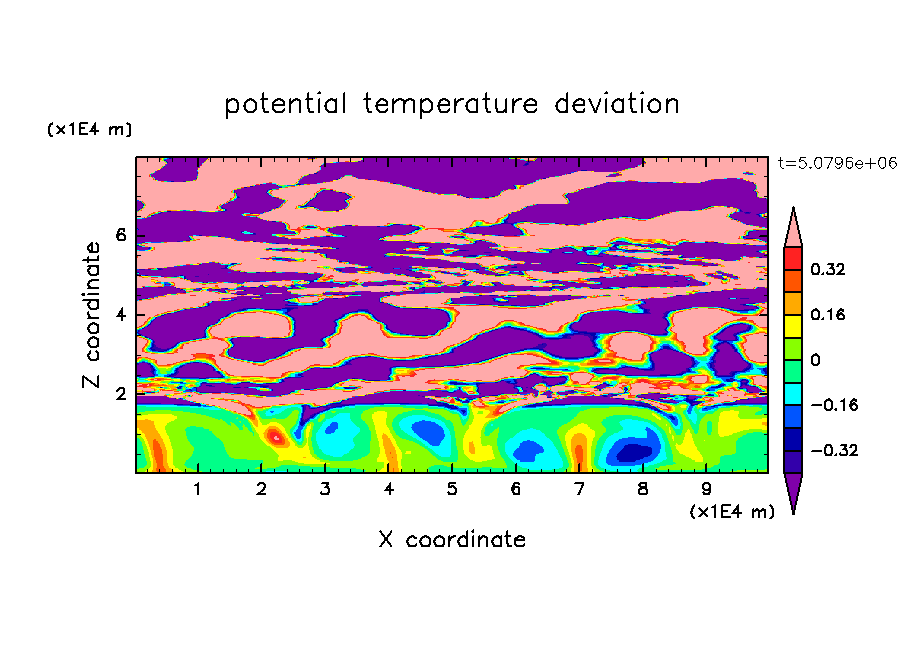 potential temperature deviation

(x1E4 m)

t=5.0796e+06

Z coordinate

6
4
2

0.32
0.16
0
−0.16
−0.32

1 2 3 4 5 6 7 8 9

(x1E4 m)

X coordinate